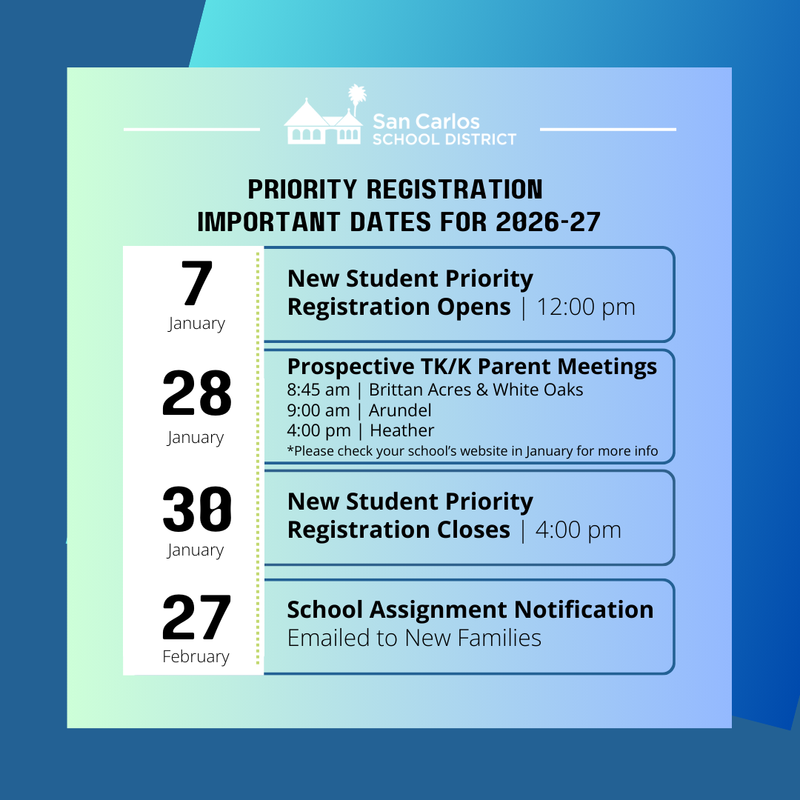 San Carlos
SCHOOL DISTRICT

PRIORITY REGISTRATION
IMPORTANT DATES FOR 2026-27

7
January

New Student Priority Registration Opens | 12:00 pm

28
January

Prospective TK/K Parent Meetings
8:45 am | Brittan Acres & White Oaks
9:00 am | Arundel
4:00 pm | Heather
*Please check your school's website in January for more info

30
January

New Student Priority Registration Closes | 4:00 pm

27
February

School Assignment Notification
Emailed to New Families